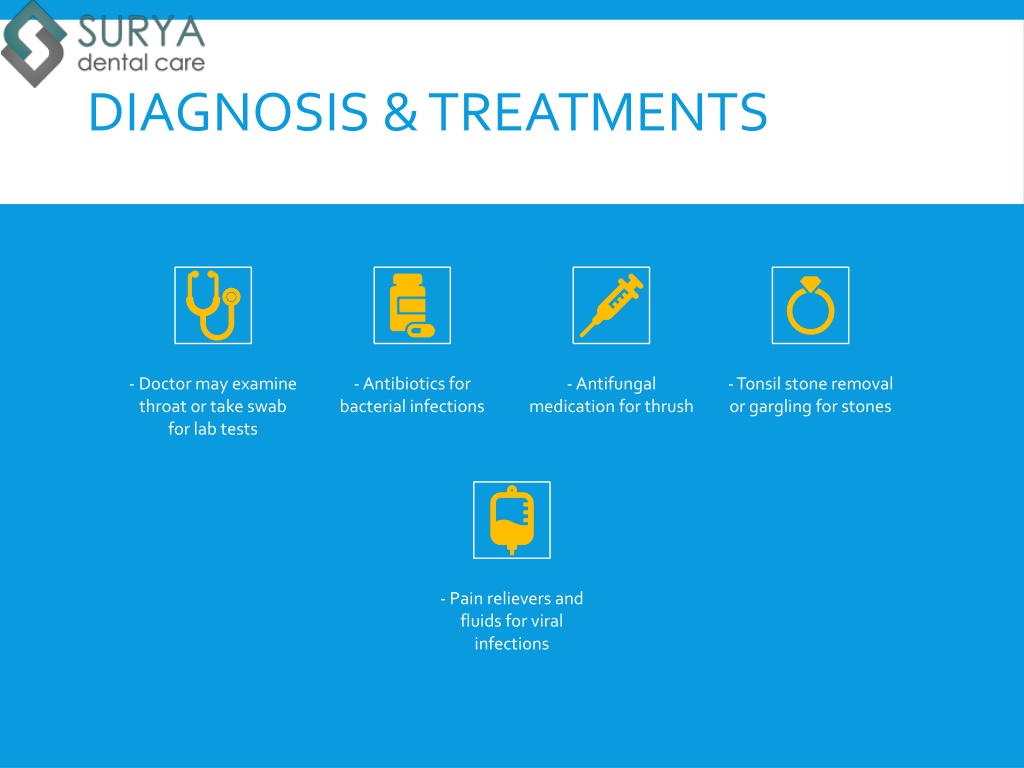 SURYA
dental care

DIAGNOSIS & TREATMENTS

- Doctor may examine throat or take swab for lab tests

- Antibiotics for bacterial infections

- Antifungal medication for thrush

- Tonsil stone removal or gargling for stones

- Pain relievers and fluids for viral infections